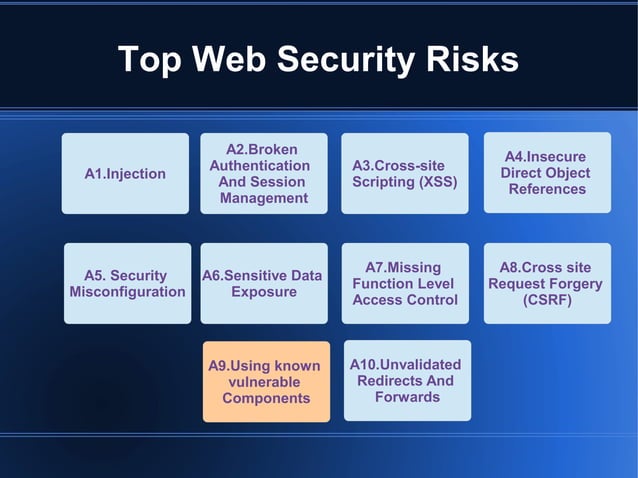 Top Web Security Risks

A1.Injection

A2.Broken Authentication And Session Management

A3.Cross-site Scripting (XSS)

A4.Insecure Direct Object References

A5. Security Misconfiguration

A6.Sensitive Data Exposure

A7.Missing Function Level Access Control

A8.Cross site Request Forgery (CSRF)

A9.Using known vulnerable Components

A10.Unvalidated Redirects And Forwards